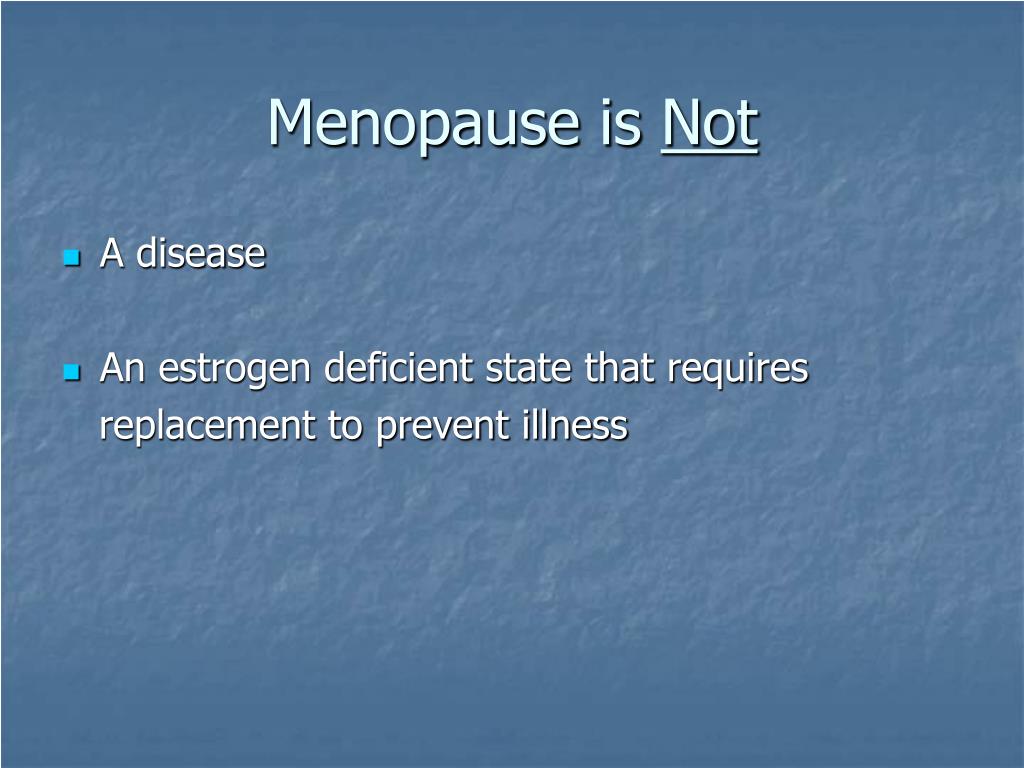 Menopause is Not

- A disease

- An estrogen deficient state that requires replacement to prevent illness